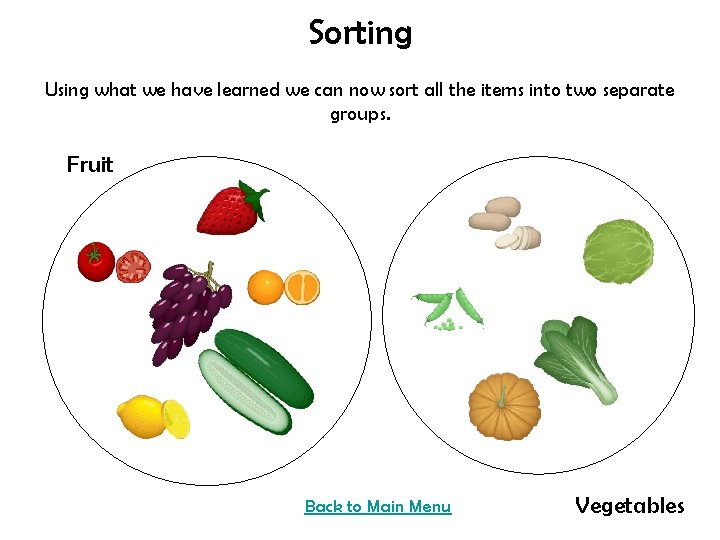 Sorting

Using what we have learned we can now sort all the items into two separate groups.

Fruit

Back to Main Menu

Vegetables